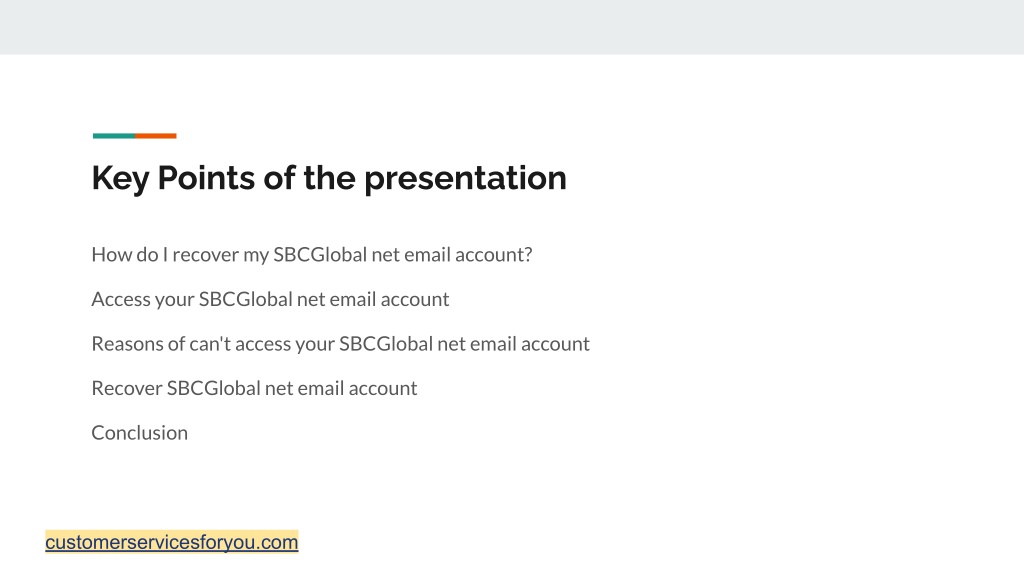 Key Points of the presentation

How do I recover my SBCGlobal net email account?

Access your SBCGlobal net email account

Reasons of can't access your SBCGlobal net email account

Recover SBCGlobal net email account

Conclusion

customerservicesforyou.com